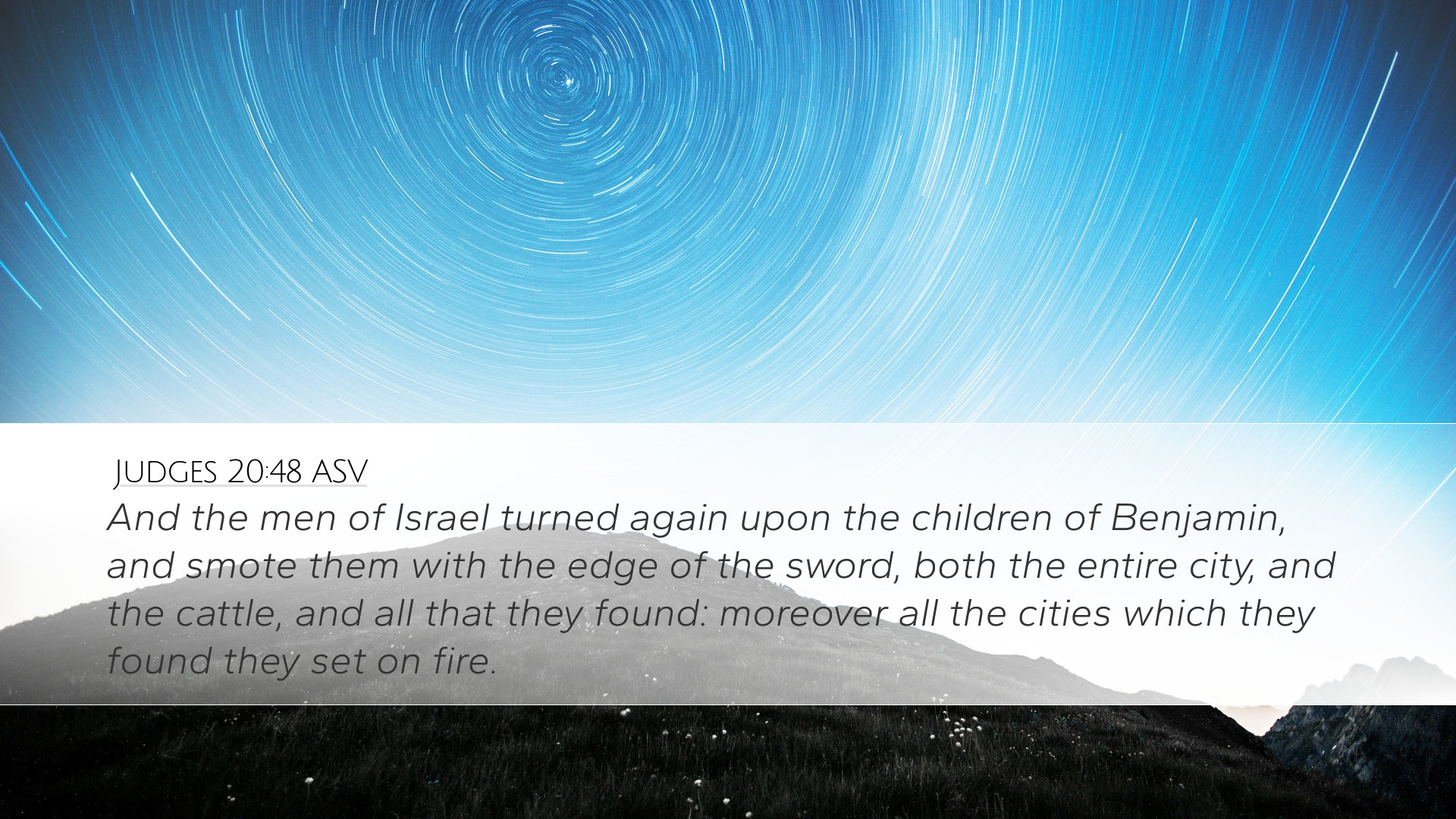 Judges 20:48 ASV

And the men of Israel turned again upon the children of Benjamin, and smote them with the edge of the sword, both the entire city, and the cattle, and all that they found: moreover all the cities which they found they set on fire.